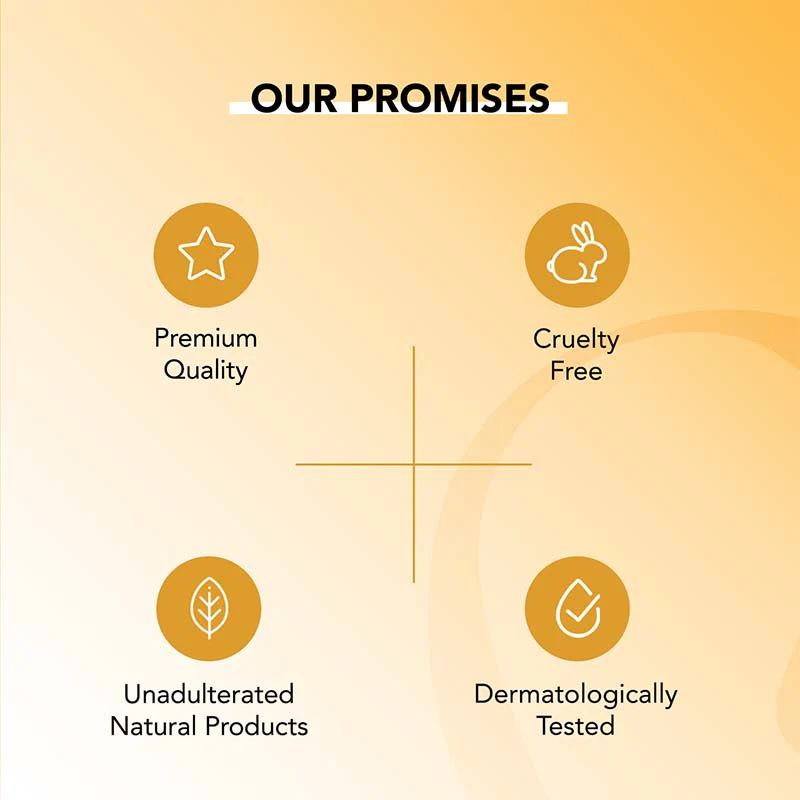 OUR PROMISES

Premium Quality

Cruelty Free

Unadulterated Natural Products

Dermatologically Tested